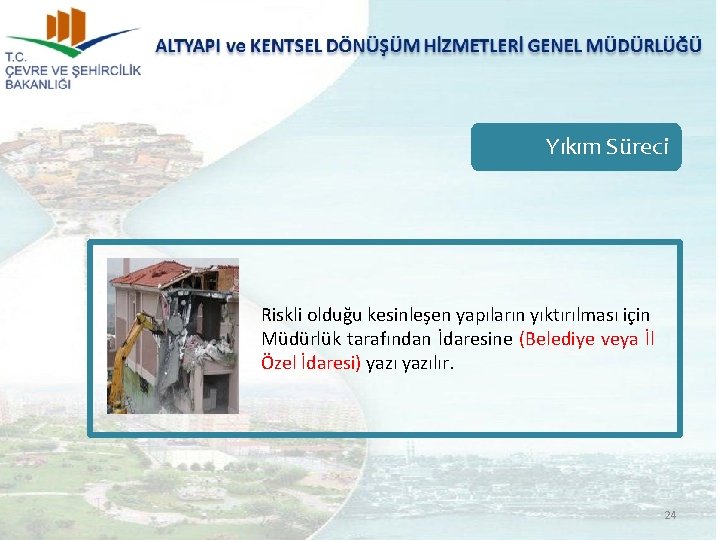 T.C.
ÇEVRE VE ŞEHİRCİLİK BAKANLIĞI

ALTYAPI ve KENTSEL DÖNÜŞÜM HİZMETLERİ GENEL MÜDÜRLÜĞÜ

Yıkım Süreci

Riskli olduğu kesinleşen yapıların yıktırılması için Müdürlük tarafından İdaresine (Belediye veya İl Özel İdaresi) yazı yazılır.

24